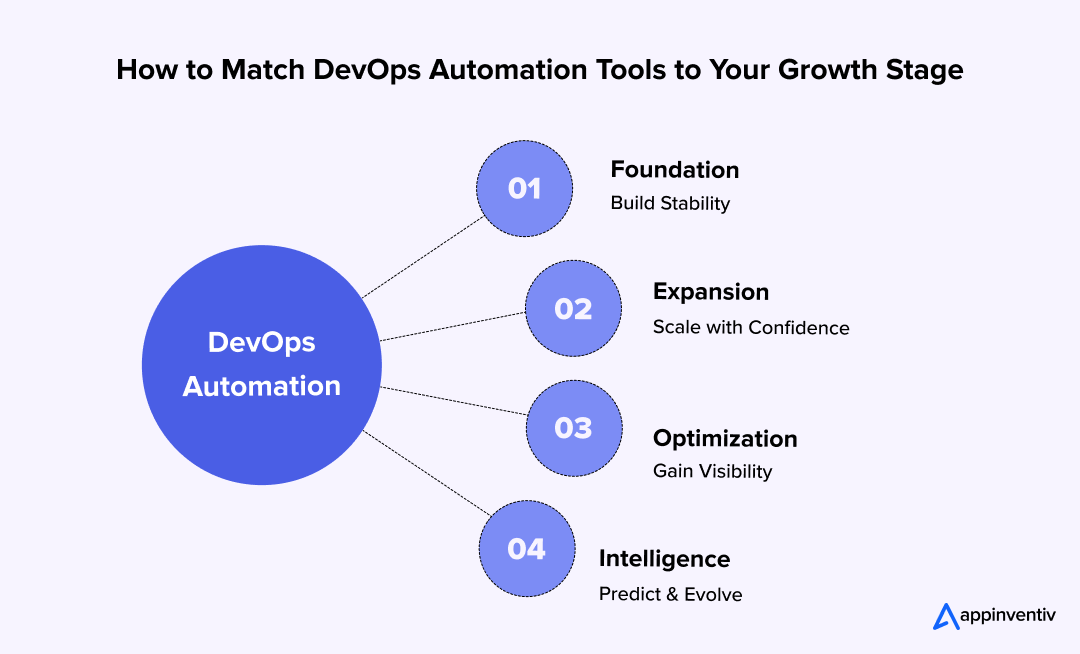 How to Match DevOps Automation Tools to Your Growth Stage

DevOps Automation

01
Foundation
Build Stability

02
Expansion
Scale with Confidence

03
Optimization
Gain Visibility

04
Intelligence
Predict & Evolve

appinventiv